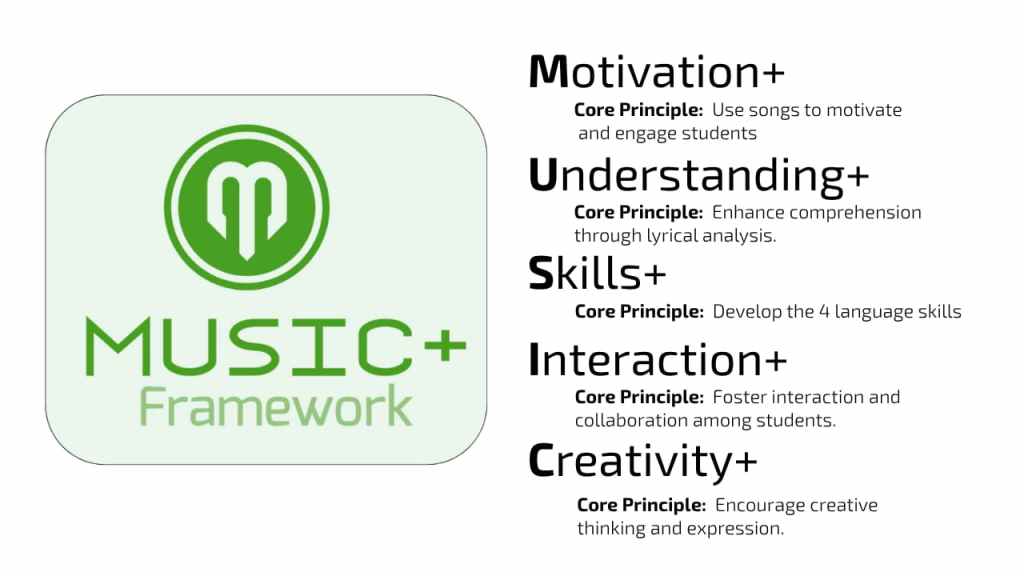 MUSIC+
Framework

Motivation+
Core Principle: Use songs to motivate and engage students

Understanding+
Core Principle: Enhance comprehension through lyrical analysis.

Skills+
Core Principle: Develop the 4 language skills

Interaction+
Core Principle: Foster interaction and collaboration among students.

Creativity+
Core Principle: Encourage creative thinking and expression.